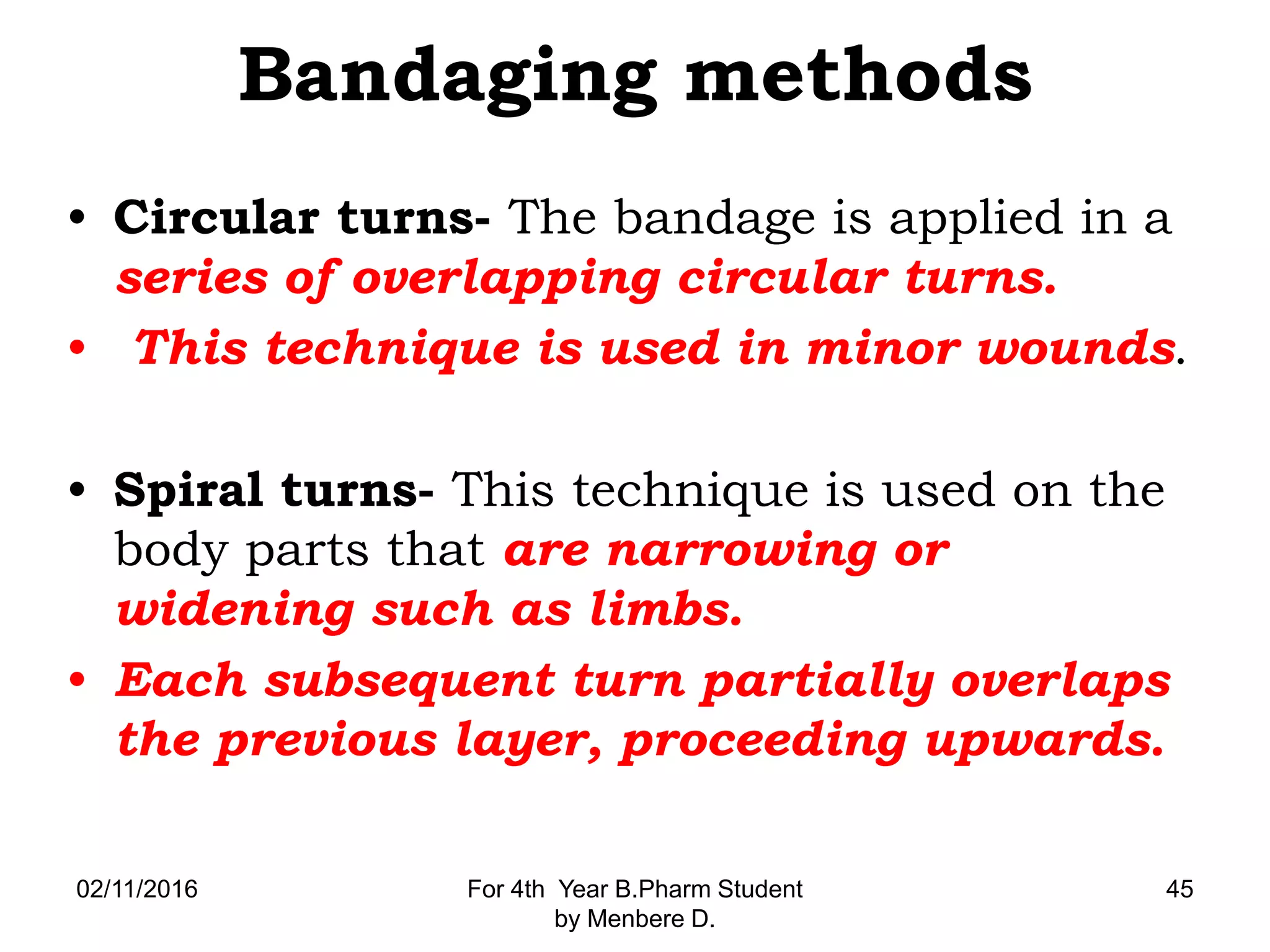 Bandaging methods

• Circular turns- The bandage is applied in a series of overlapping circular turns.

• This technique is used in minor wounds.

• Spiral turns- This technique is used on the body parts that are narrowing or widening such as limbs.

• Each subsequent turn partially overlaps the previous layer, proceeding upwards.

02/11/2016

For 4th Year B.Pharm Student by Menbere D.

45